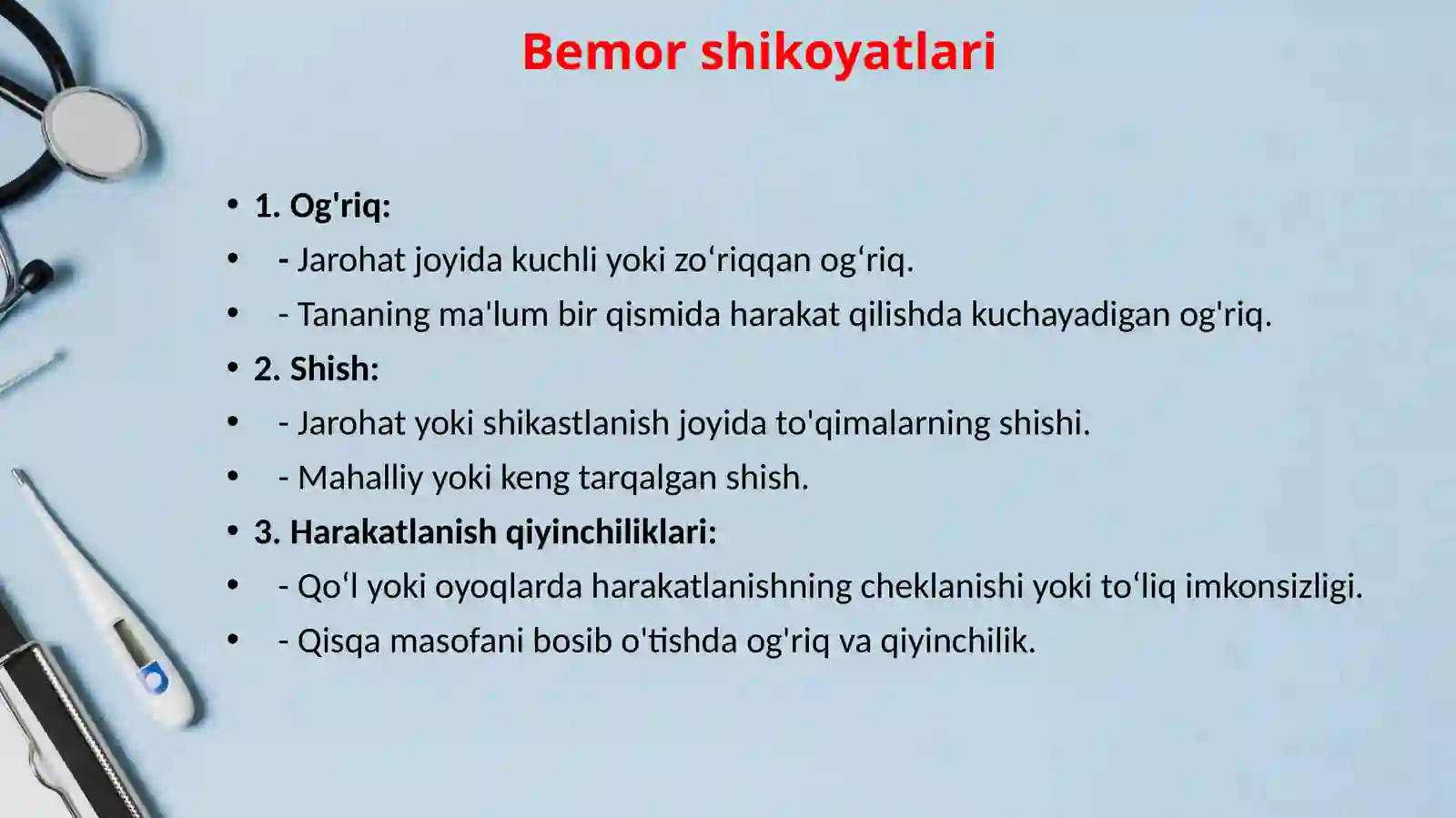 Bemor shikoyatlari

• 1. Og'riq:
• - Jarohat joyida kuchli yoki zo‘riqqan og‘riq.
• - Tananing ma'lum bir qismida harakat qilishda kuchayadigan og'riq.
• 2. Shish:
• - Jarohat yoki shikastlanish joyida to'qimalarning shishi.
• - Mahalliy yoki keng tarqalgan shish.
• 3. Harakatlanish qiyinchiliklari:
• - Qo‘l yoki oyoqlarda harakatlanishning cheklanishi yoki to‘liq imkonsizligi.
• - Qisqa masofani bosib o'tishda og'riq va qiyinchilik.